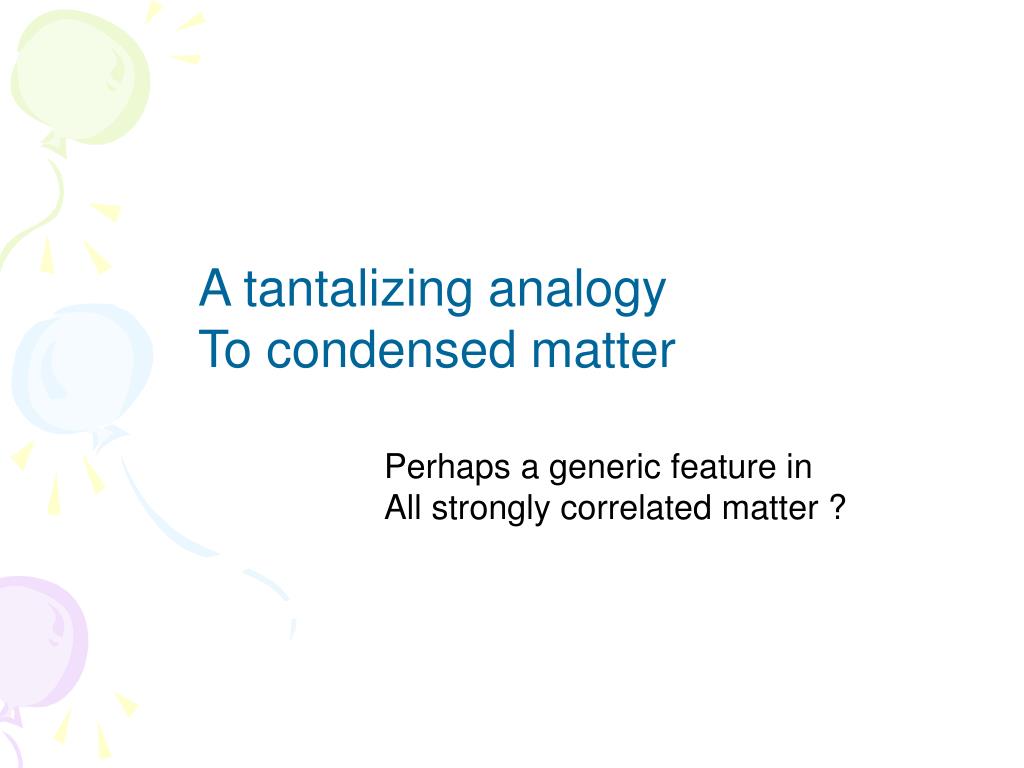 A tantalizing analogy
To condensed matter

Perhaps a generic feature in
All strongly correlated matter ?